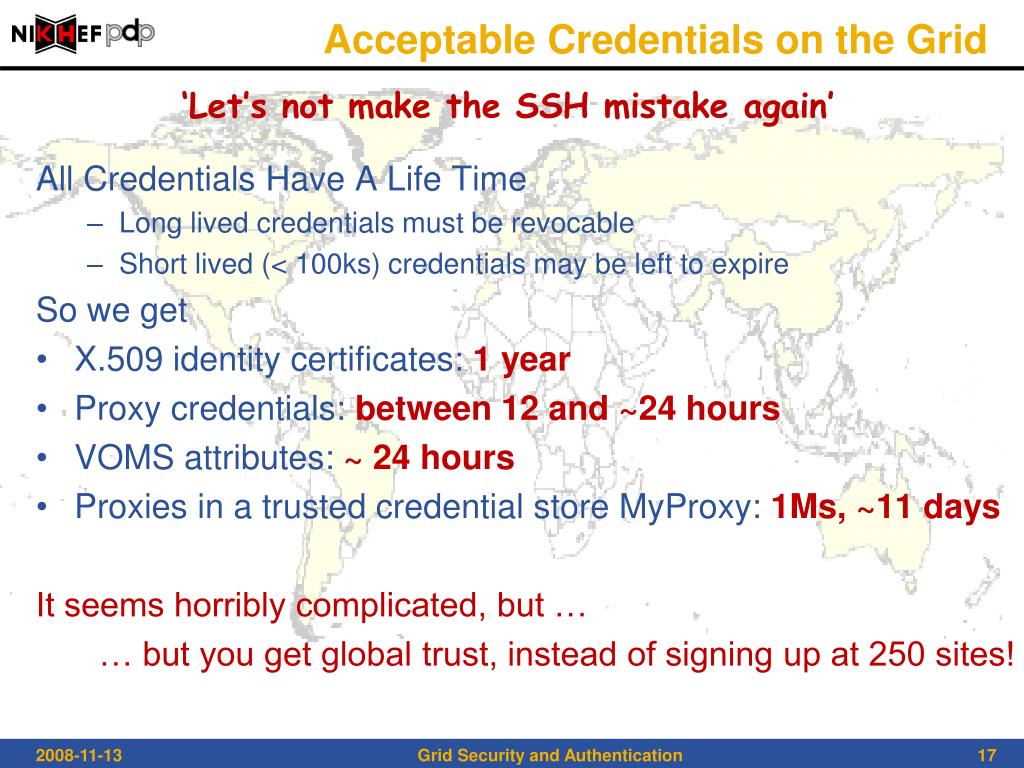 NIKHEF pdp

Acceptable Credentials on the Grid

‘Let’s not make the SSH mistake again’

All Credentials Have A Life Time
– Long lived credentials must be revocable
– Short lived (< 100ks) credentials may be left to expire

So we get
• X.509 identity certificates: 1 year
• Proxy credentials: between 12 and ~24 hours
• VOMS attributes: ~ 24 hours
• Proxies in a trusted credential store MyProxy: 1Ms, ~11 days

It seems horribly complicated, but …
… but you get global trust, instead of signing up at 250 sites!

2008-11-13 Grid Security and Authentication 17